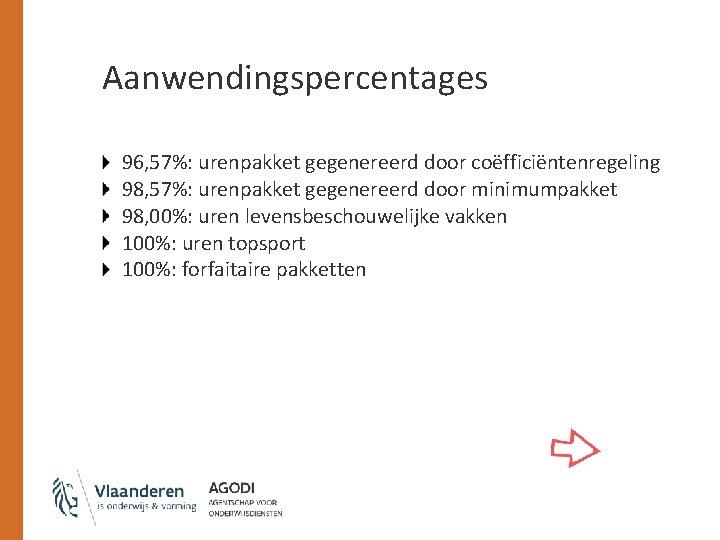 Aanwendingspercentages

96,57%: urenpakket gegenereerd door coëfficiëntenregeling
98,57%: urenpakket gegenereerd door minimumpakket
98,00%: uren levensbeschouwelijke vakken
100%: uren topsport
100%: forfaitaire pakketten

Vlaanderen
is onderwijs & vorming

AGODI
AGENTSCHAP VOOR
ONDERWIJSDIENSTEN